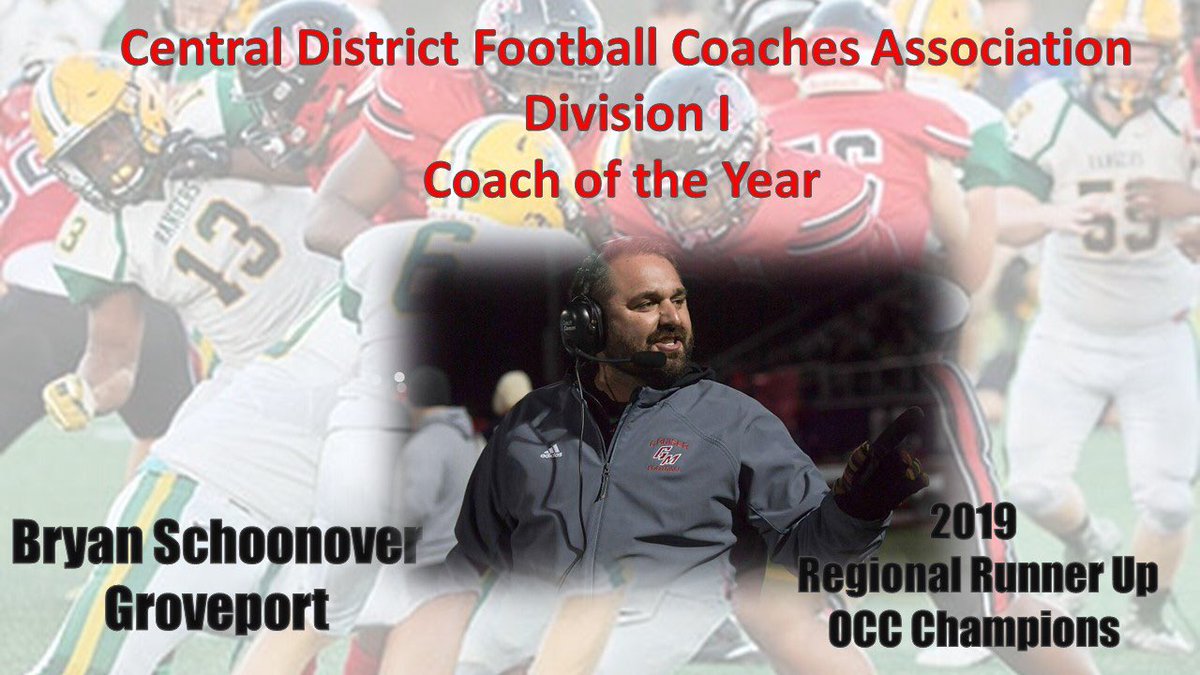 Central District Football Coaches Association
Division I
Coach of the Year

Bryan Schoonover
Groveport

2019
Regional Runner Up
OCC Champions